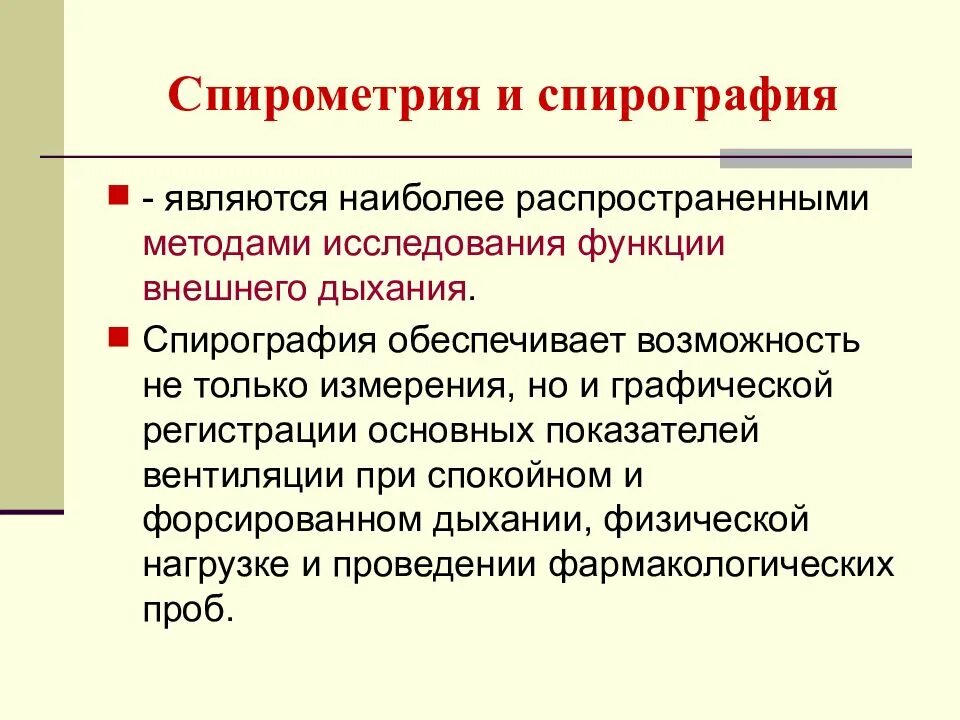 Спирометрия и спирография

- являются наиболее распространенными методами исследования функции внешнего дыхания.

Спирография обеспечивает возможность не только измерения, но и графической регистрации основных показателей вентиляции при спокойном и форсированном дыхании, физической нагрузке и проведении фармакологических проб.